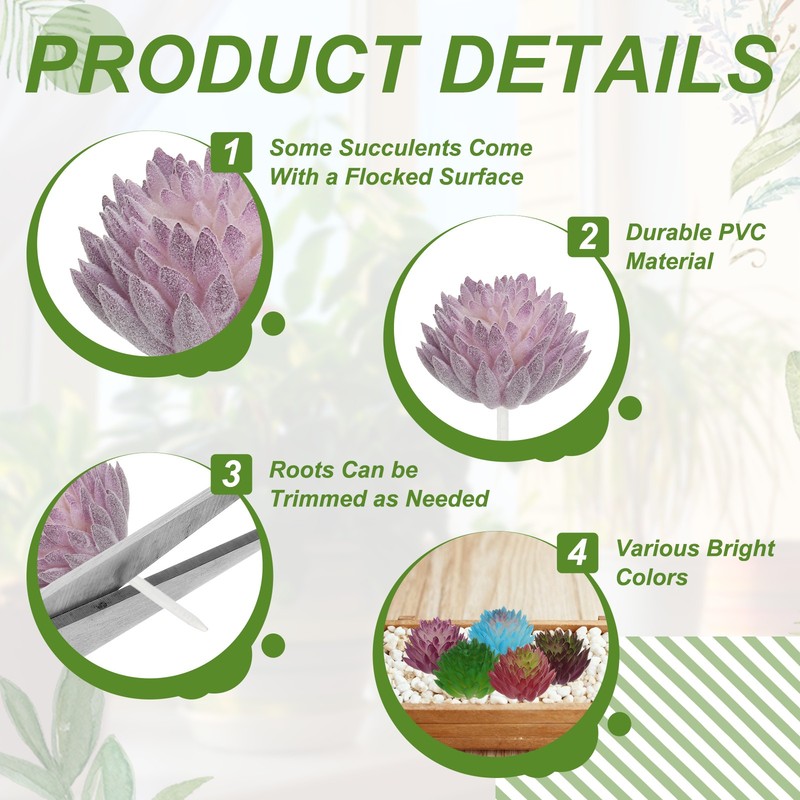 PRODUCT DETAILS

1 Some Succulents Come With a Flocked Surface

2 Durable PVC Material

3 Roots Can be Trimmed as Needed

4 Various Bright Colors